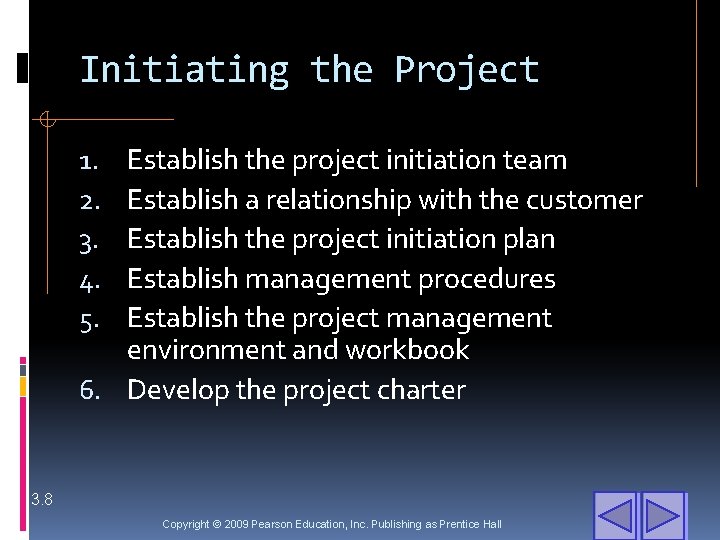 Initiating the Project

1. Establish the project initiation team
2. Establish a relationship with the customer
3. Establish the project initiation plan
4. Establish management procedures
5. Establish the project management environment and workbook
6. Develop the project charter

3.8

Copyright © 2009 Pearson Education, Inc. Publishing as Prentice Hall